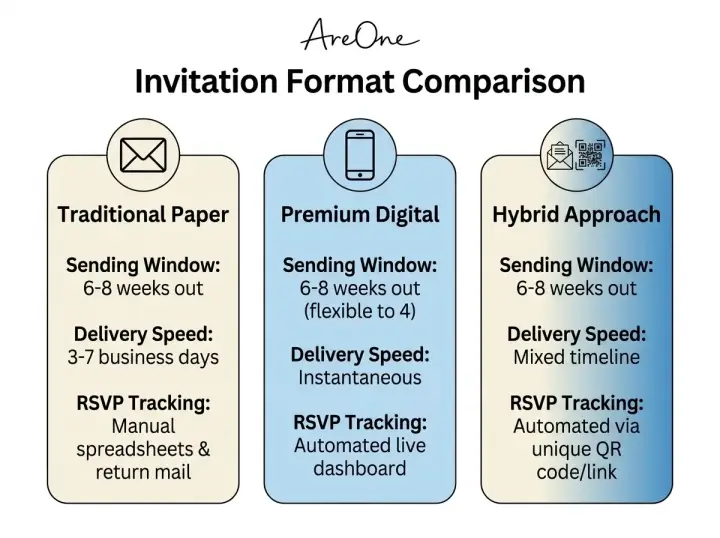 AreOne

Invitation Format Comparison

Traditional Paper

Sending Window: 6-8 weeks out

Delivery Speed: 3-7 business days

RSVP Tracking: Manual spreadsheets & return mail

Premium Digital

Sending Window: 6-8 weeks out (flexible to 4)

Delivery Speed: Instantaneous

RSVP Tracking: Automated live dashboard

Hybrid Approach

Sending Window: 6-8 weeks out

Delivery Speed: Mixed timeline

RSVP Tracking: Automated via unique QR code/link